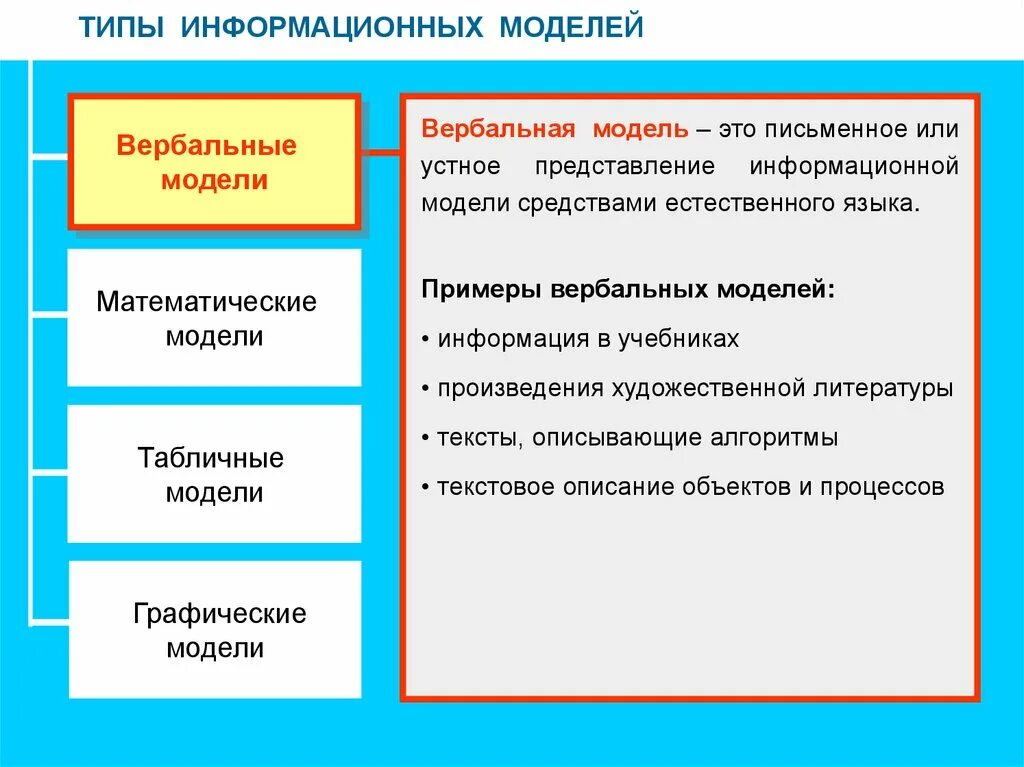 ТИПЫ ИНФОРМАЦИОННЫХ МОДЕЛЕЙ

Вербальные модели

Математические модели

Табличные модели

Графические модели

Вербальная модель – это письменное или устное представление информационной модели средствами естественного языка.

Примеры вербальных моделей:

• информация в учебниках

• произведения художественной литературы

• тексты, описывающие алгоритмы

• текстовое описание объектов и процессов